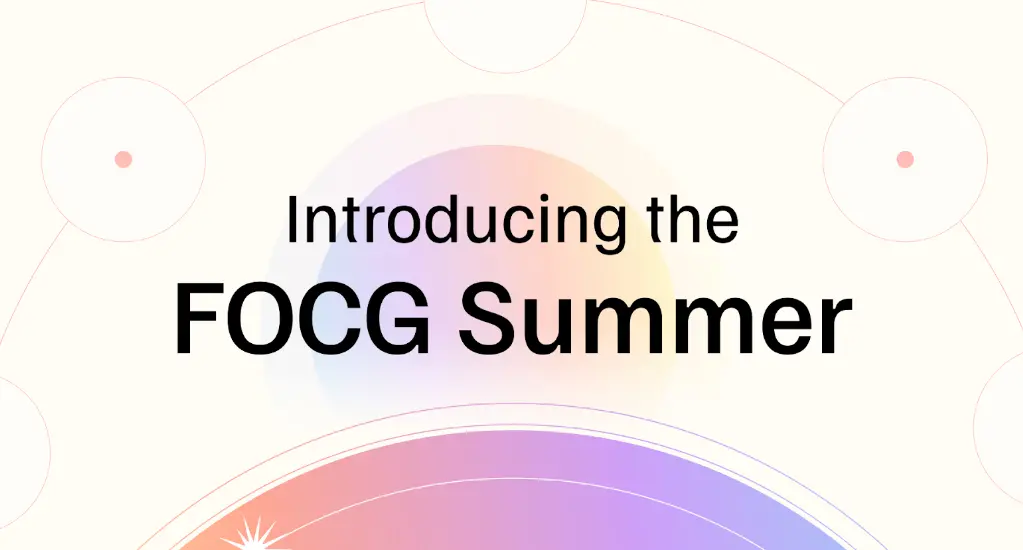 Introducing the
FOCG Summer